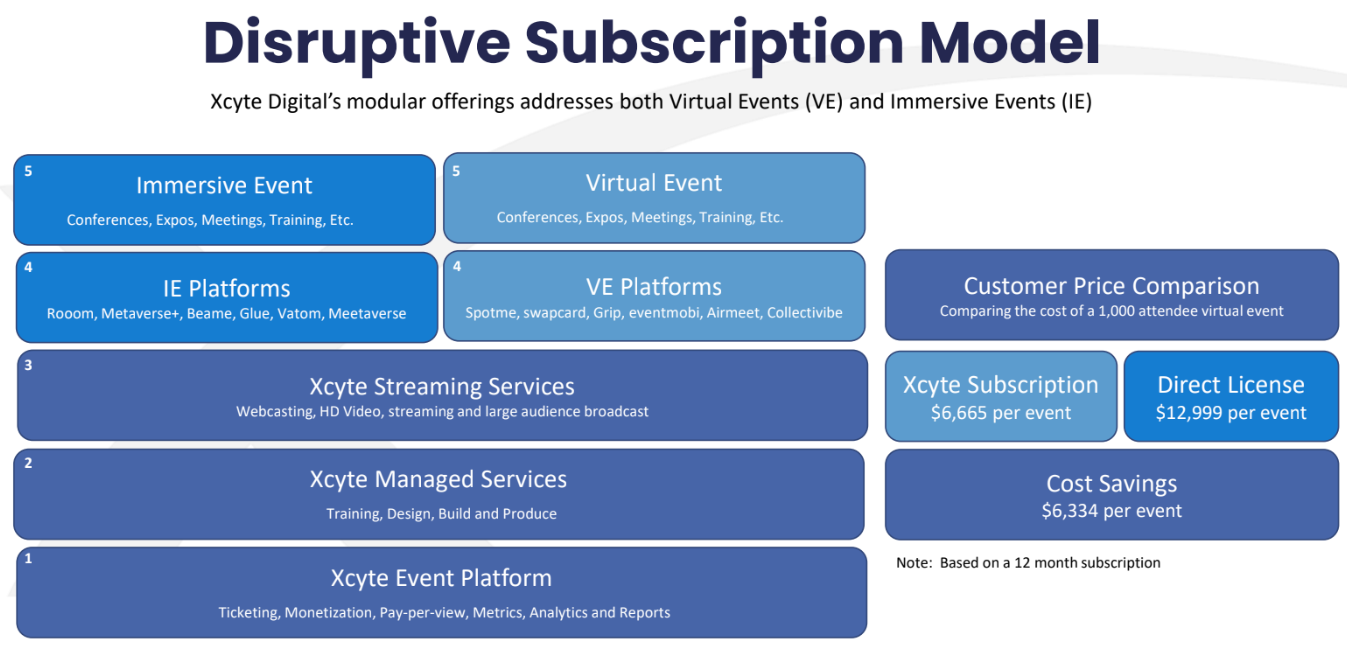 Disruptive Subscription Model

Xcyte Digital's modular offerings addresses both Virtual Events (VE) and Immersive Events (IE)

5
Immersive Event
Conferences, Expos, Meetings, Training, Etc.

5
Virtual Event
Conferences, Expos, Meetings, Training, Etc.

4
IE Platforms
Rooom, Metaverse+, Beame, Glue, Vatom, Meetaverse

4
VE Platforms
Spotme, swapcard, Grip, eventmobi, Airmeet, Collectivibe

3
Xcyte Streaming Services
Webcasting, HD Video, streaming and large audience broadcast

2
Xcyte Managed Services
Training, Design, Build and Produce

1
Xcyte Event Platform
Ticketing, Monetization, Pay-per-view, Metrics, Analytics and Reports

Customer Price Comparison
Comparing the cost of a 1,000 attendee virtual event

Xcyte Subscription
$6,665 per event

Direct License
$12,999 per event

Cost Savings
$6,334 per event

Note: Based on a 12 month subscription